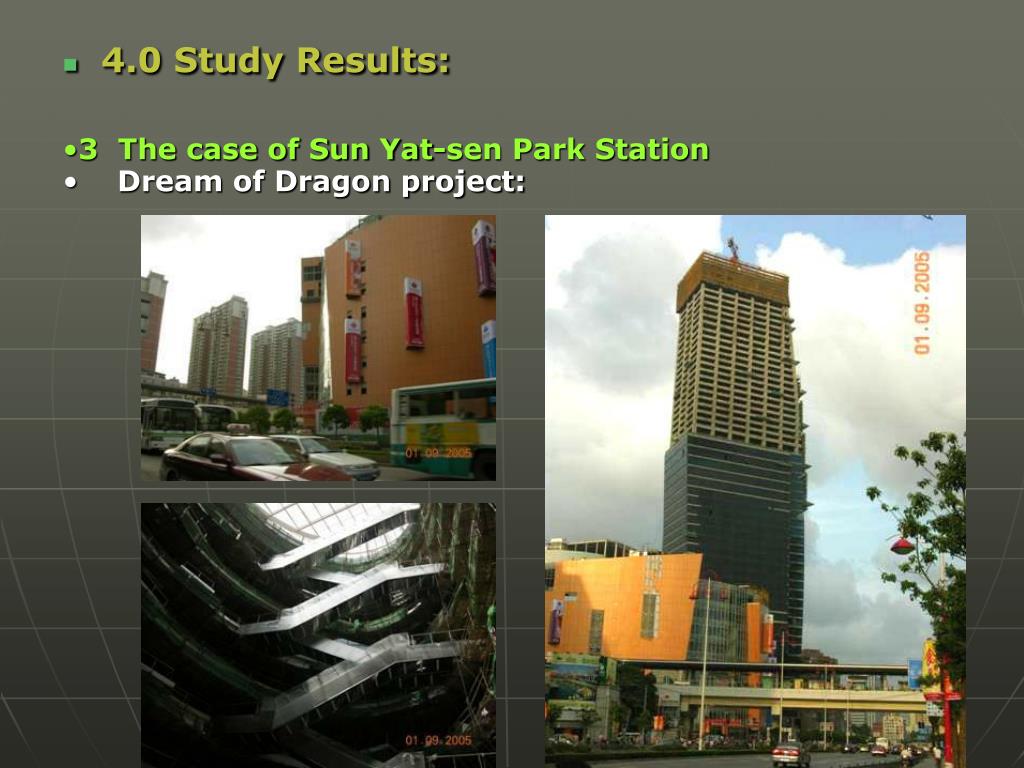 4.0 Study Results:

•3 The case of Sun Yat-sen Park Station
• Dream of Dragon project:

01.09.2005

01.09.2005

01.09.2005